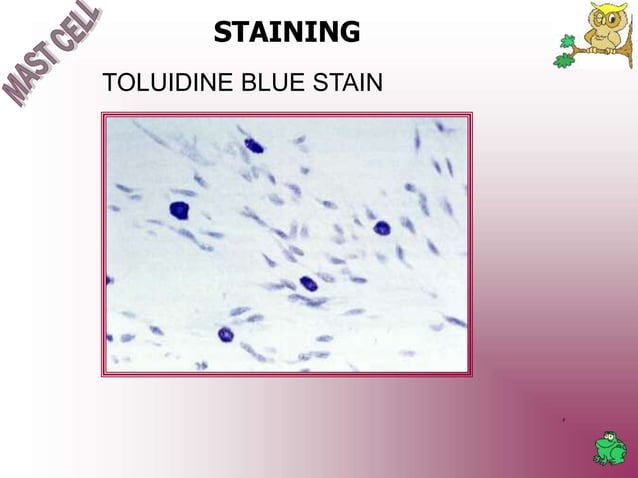 MAST CELL

STAINING

TOLUIDINE BLUE STAIN